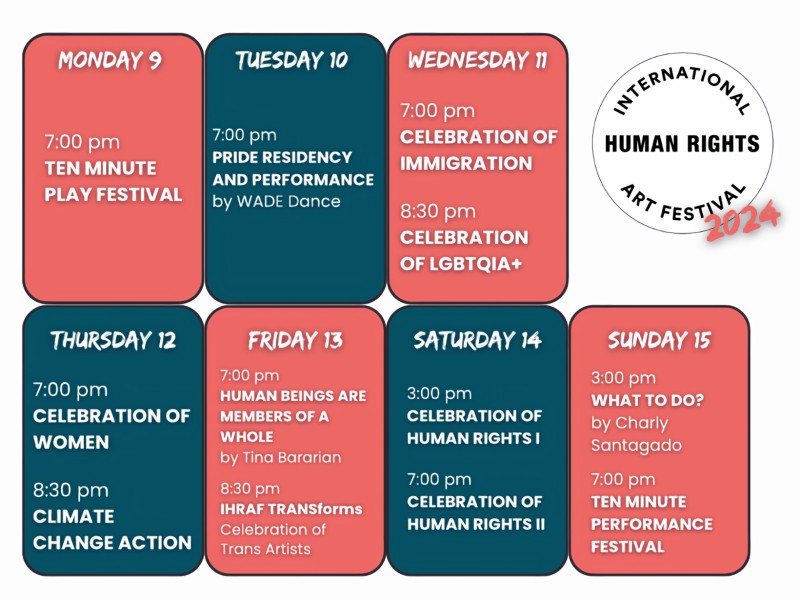 MONDAY 9

7:00 pm
TEN MINUTE PLAY FESTIVAL

TUESDAY 10

7:00 pm
PRIDE RESIDENCY AND PERFORMANCE
by WADE Dance

WEDNESDAY 11

7:00 pm
CELEBRATION OF IMMIGRATION

8:30 pm
CELEBRATION OF LGBTQIA+

INTERNATIONAL
HUMAN RIGHTS
ART FESTIVAL
2024

THURSDAY 12

7:00 pm
CELEBRATION OF WOMEN

8:30 pm
CLIMATE CHANGE ACTION

FRIDAY 13

7:00 pm
HUMAN BEINGS ARE MEMBERS OF A WHOLE
by Tina Bararian

8:30 pm
IHRAF TRANSforms
Celebration of Trans Artists

SATURDAY 14

3:00 pm
CELEBRATION OF HUMAN RIGHTS I

7:00 pm
CELEBRATION OF HUMAN RIGHTS II

SUNDAY 15

3:00 pm
WHAT TO DO?
by Charly Santagado

7:00 pm
TEN MINUTE PERFORMANCE FESTIVAL